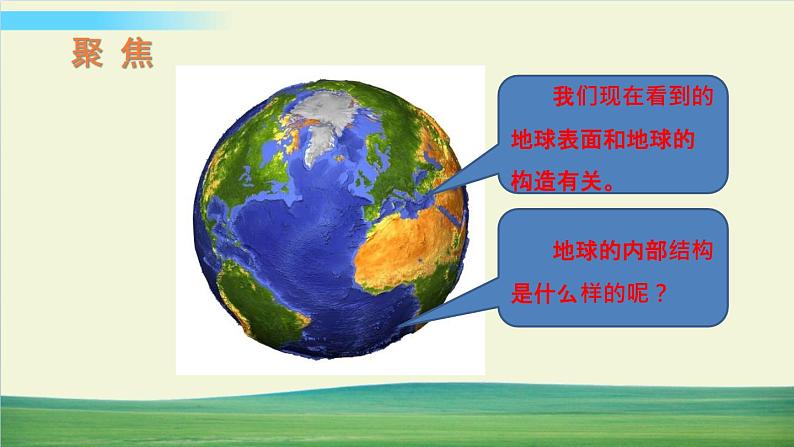 聚 焦

我们现在看到的地球表面和地球的构造有关。

地球的内部结构是什么样的呢？